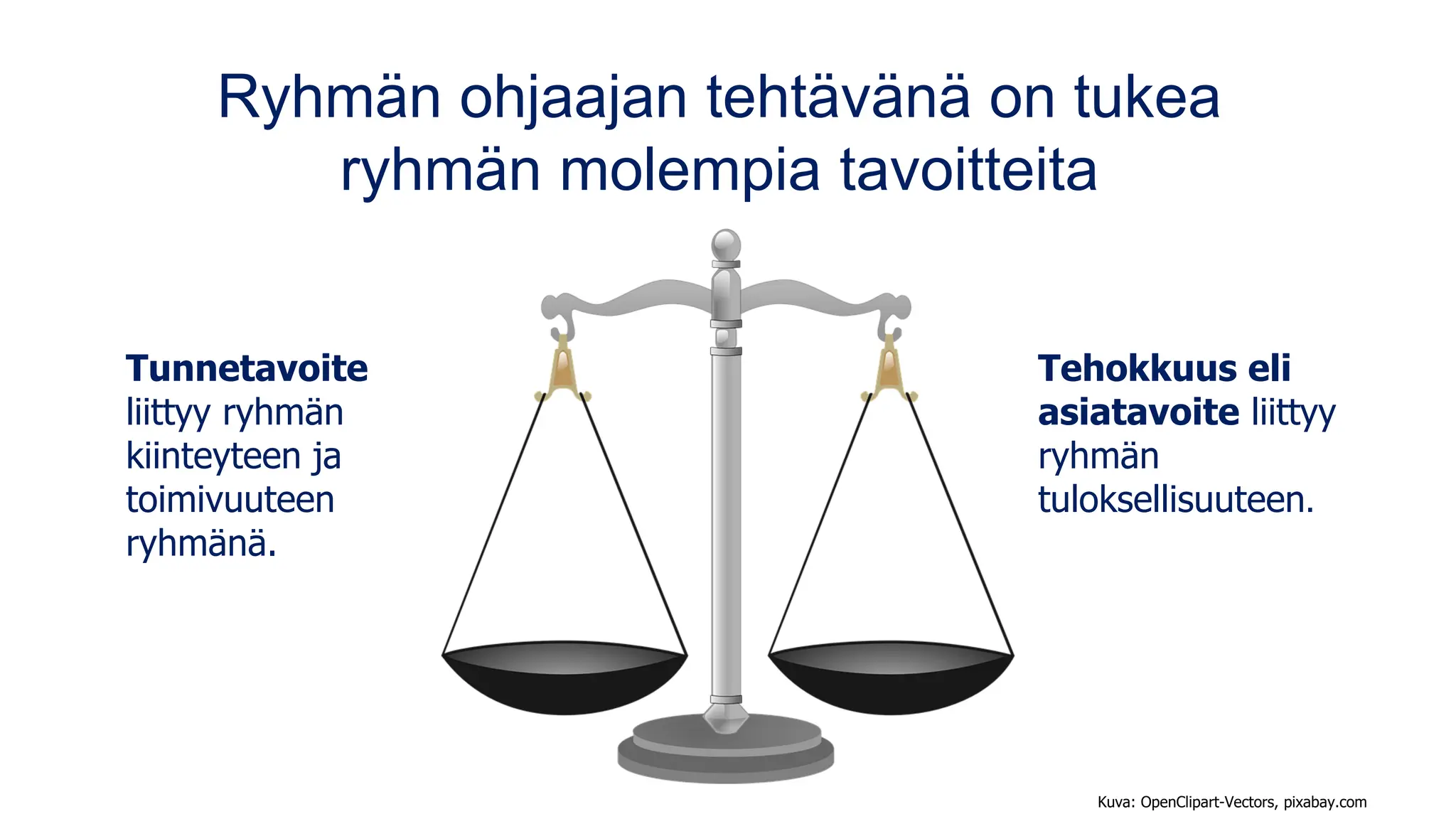 Ryhmän ohjaajan tehtävänä on tukea ryhmän molempia tavoitteita

Tunnetavoite liittyy ryhmän kiinteyteen ja toimivuuteen ryhmänä.

Tehokkuus eli asiatavoite liittyy ryhmän tuloksellisuuteen.

Kuva: OpenClipart-Vectors, pixabay.com